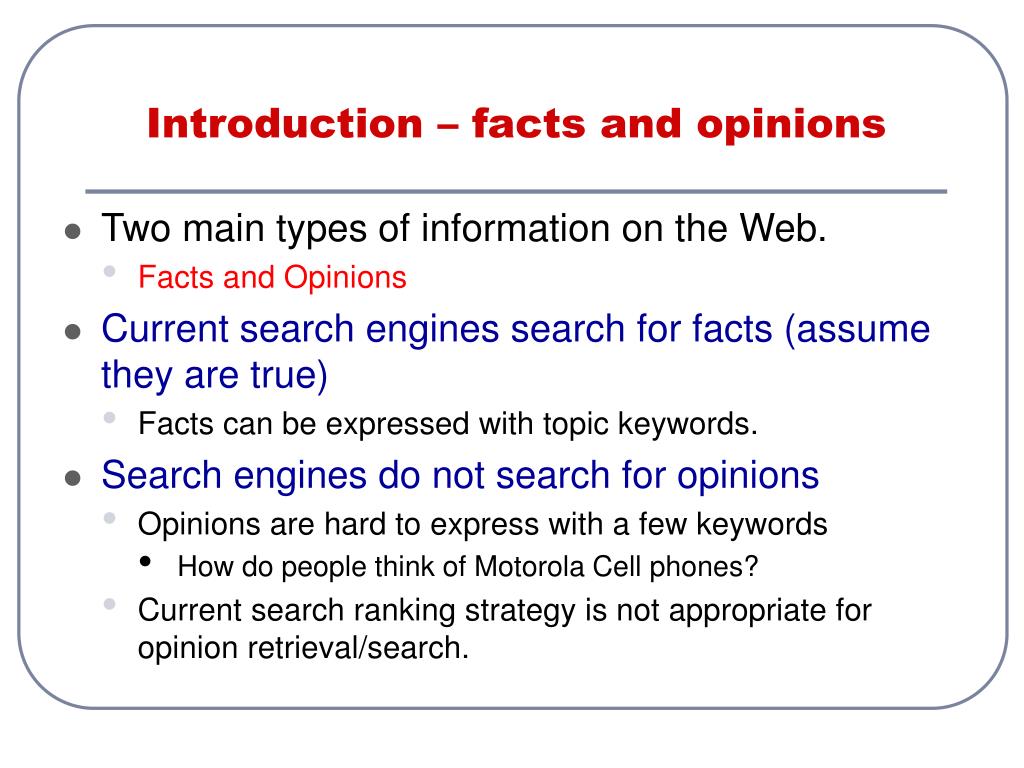 Introduction – facts and opinions

- Two main types of information on the Web.
  - Facts and Opinions
- Current search engines search for facts (assume they are true)
  - Facts can be expressed with topic keywords.
- Search engines do not search for opinions
  - Opinions are hard to express with a few keywords
    - How do people think of Motorola Cell phones?
  - Current search ranking strategy is not appropriate for opinion retrieval/search.